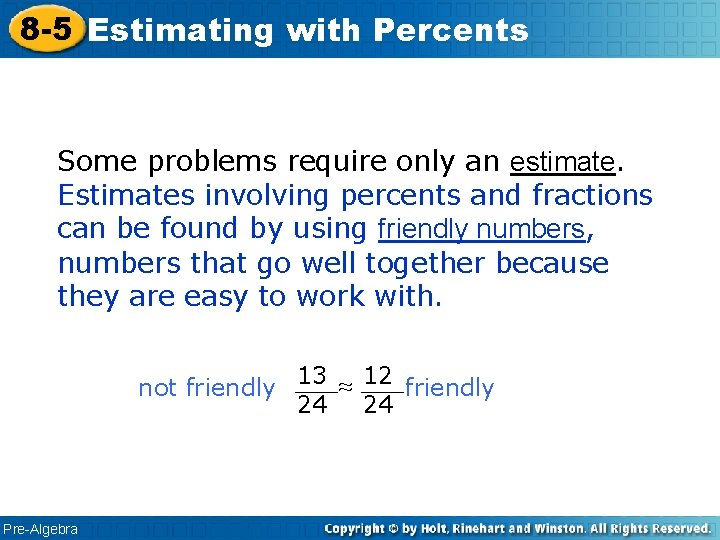 8-5 Estimating with Percents

Some problems require only an estimate. Estimates involving percents and fractions can be found by using friendly numbers, numbers that go well together because they are easy to work with.

not friendly $\frac{13}{24} \approx \frac{12}{24}$ friendly

Pre-Algebra

Copyright © by Holt, Rinehart and Winston. All Rights Reserved.